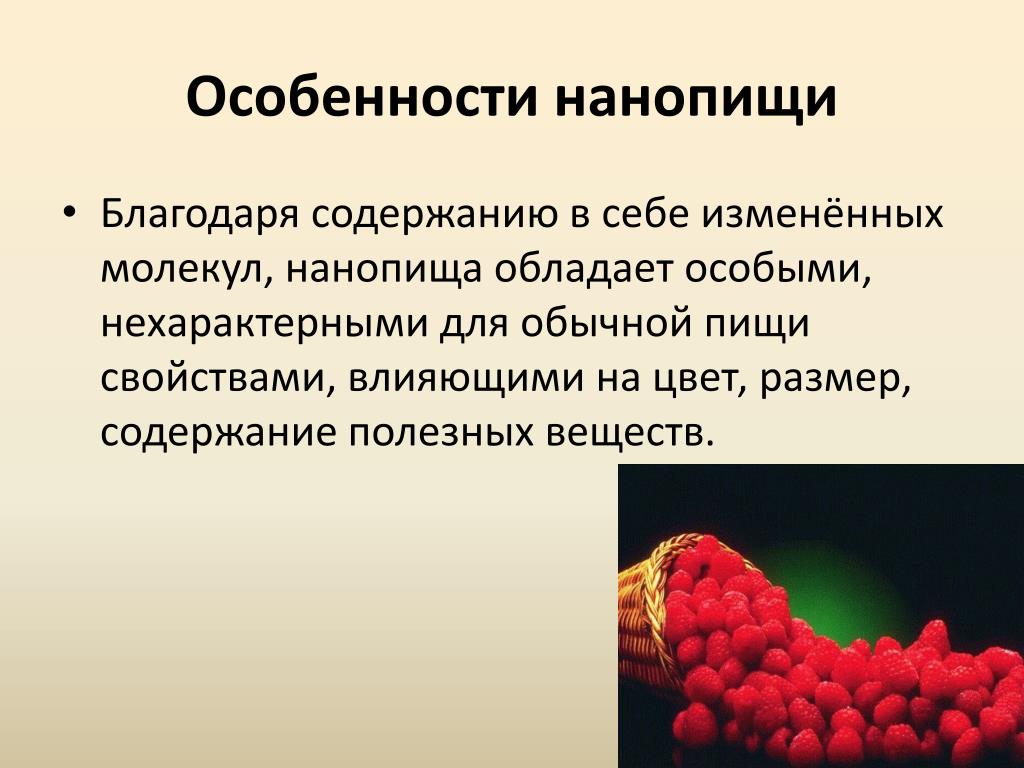 Особенности нанопищи

• Благодаря содержанию в себе изменённых молекул, нанопища обладает особыми, нехарактерными для обычной пищи свойствами, влияющими на цвет, размер, содержание полезных веществ.